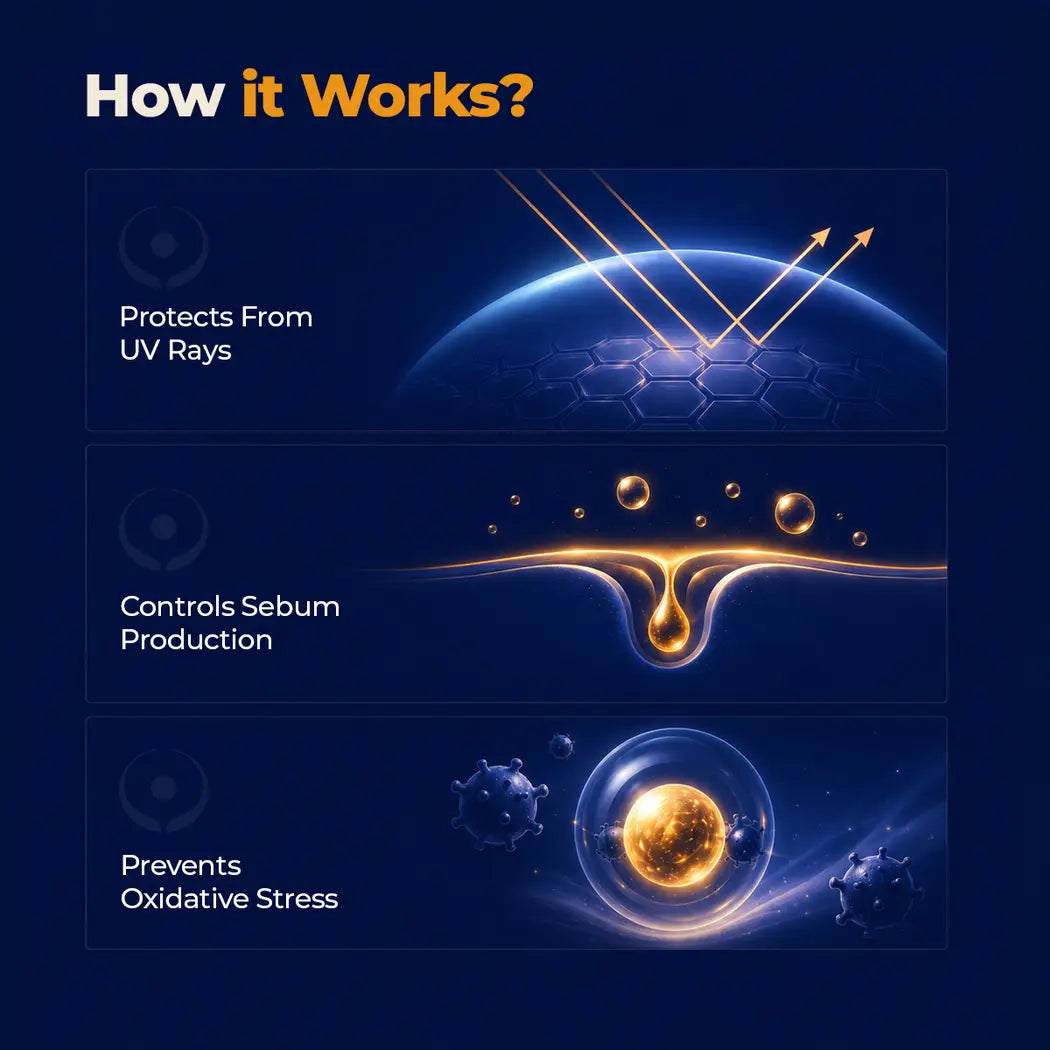 How it Works?

Protects From UV Rays

Controls Sebum Production

Prevents Oxidative Stress